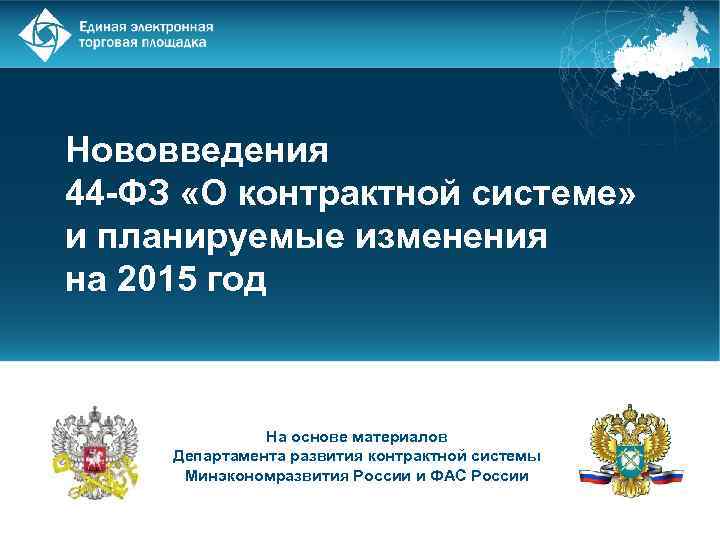 Единая электронная торговая площадка

Нововведения
44-ФЗ «О контрактной системе»
и планируемые изменения
на 2015 год

На основе материалов
Департамента развития контрактной системы
Минэкономразвития России и ФАС России